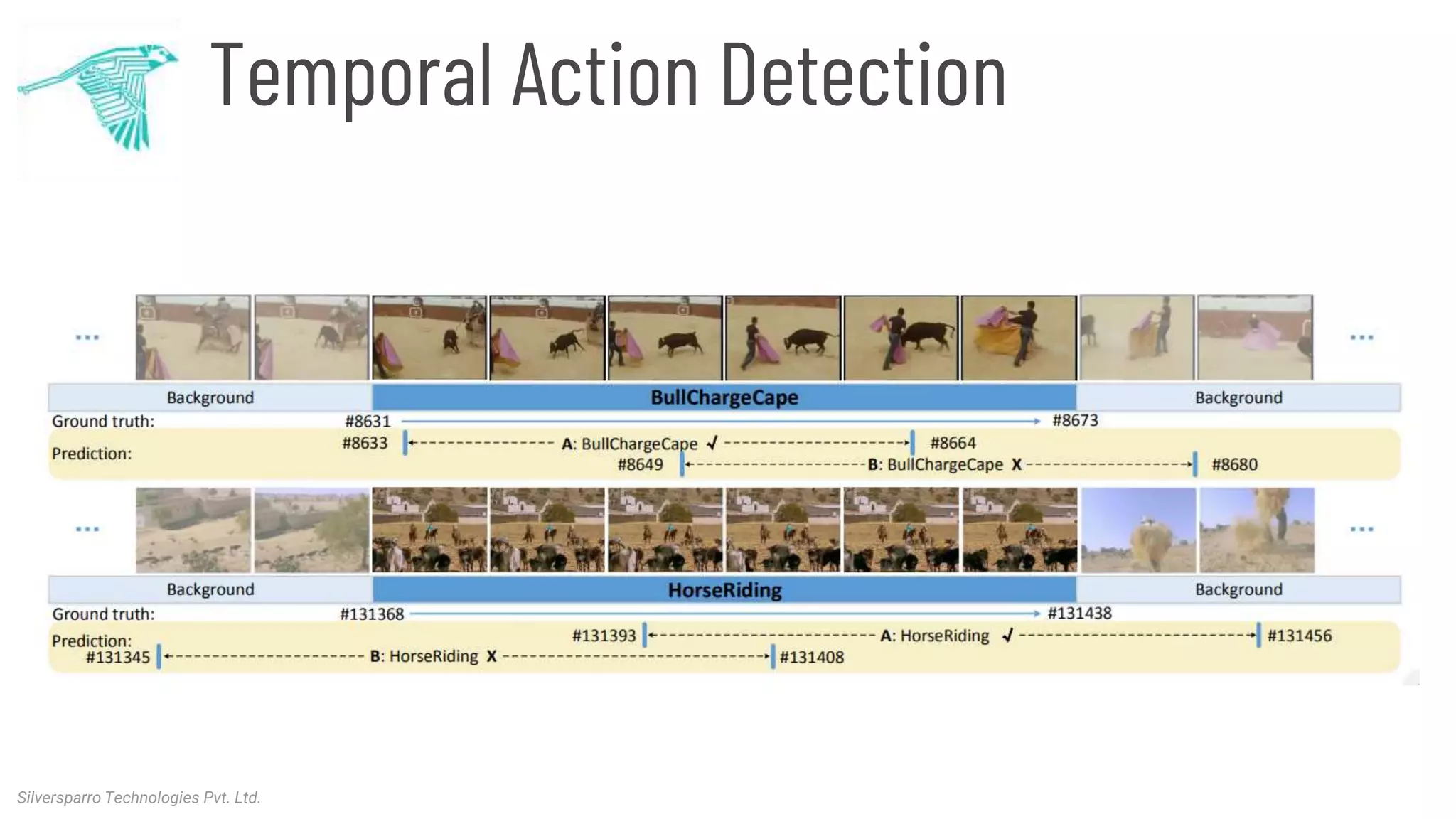 Temporal Action Detection

...

...

Background

BullChargeCape

Background

Ground truth: #8631 #8673

Prediction: #8633 A: BullChargeCape ✓ #8664

#8649 B: BullChargeCape X #8680

...

...

Background

HorseRiding

Background

Ground truth: #131368 #131438

Prediction: #131393 A: HorseRiding ✓ #131456

#131345 B: HorseRiding X #131408

Silversparro Technologies Pvt. Ltd.